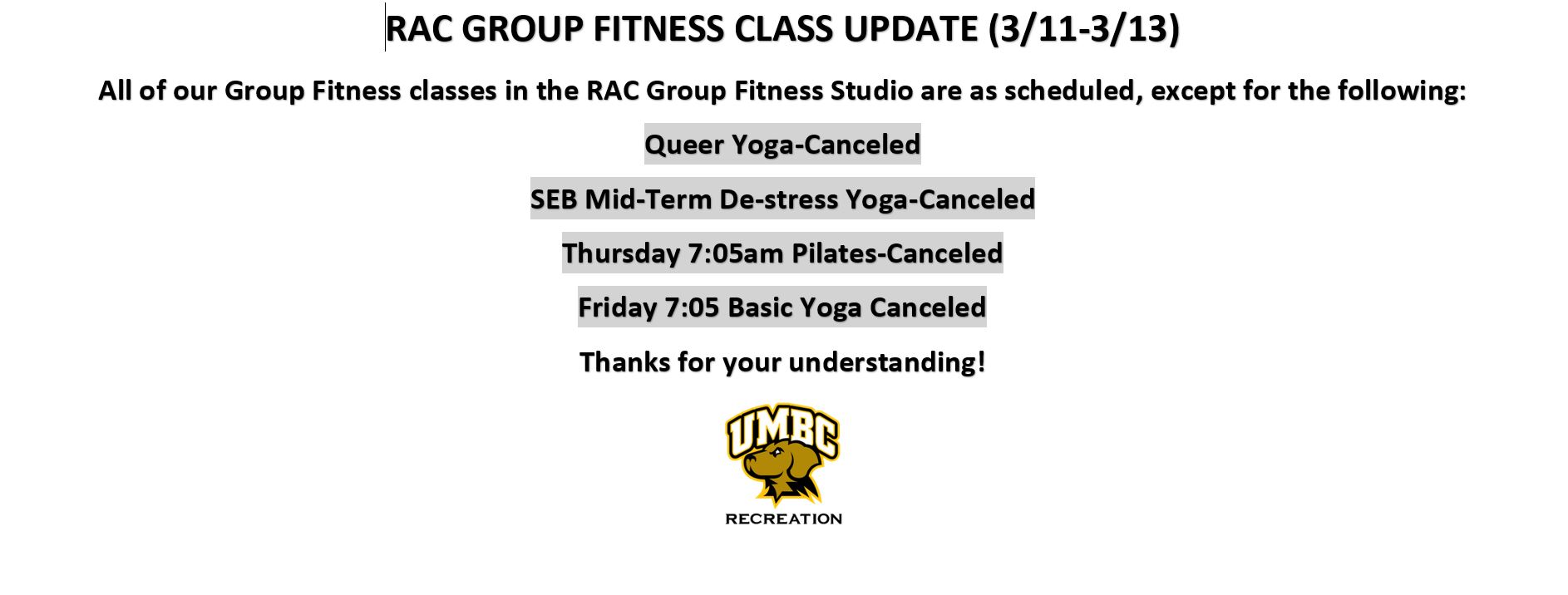 RAC GROUP FITNESS CLASS UPDATE (3/11-3/13)

All of our Group Fitness classes in the RAC Group Fitness Studio are as scheduled, except for the following:

Queer Yoga-Canceled

SEB Mid-Term De-stress Yoga-Canceled

Thursday 7:05am Pilates-Canceled

Friday 7:05 Basic Yoga Canceled

Thanks for your understanding!

UMBC

RECREATION